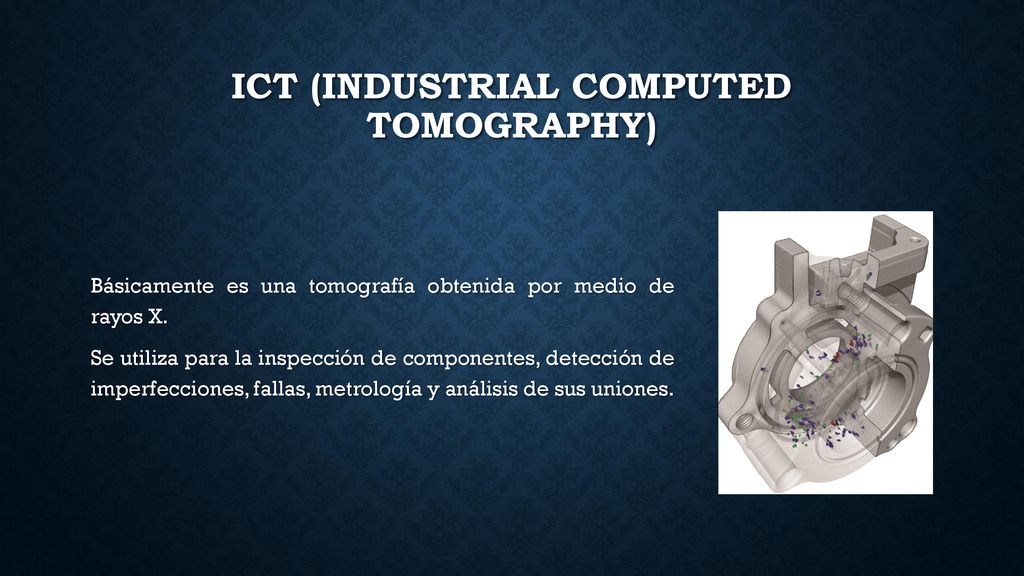 ICT (INDUSTRIAL COMPUTED TOMOGRAPHY)

Básicamente es una tomografía obtenida por medio de rayos X.

Se utiliza para la inspección de componentes, detección de imperfecciones, fallas, metrología y análisis de sus uniones.